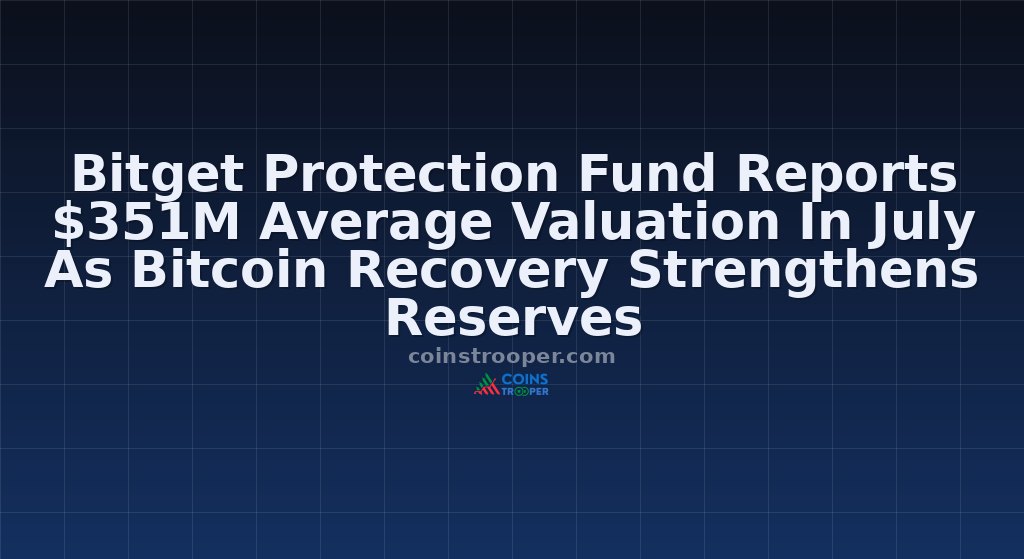 Bitget Protection Fund Reports \$351M Average Valuation In July As Bitcoin Recovery Strengthens Reserves

coinstrooper.com

COINS TROOPER